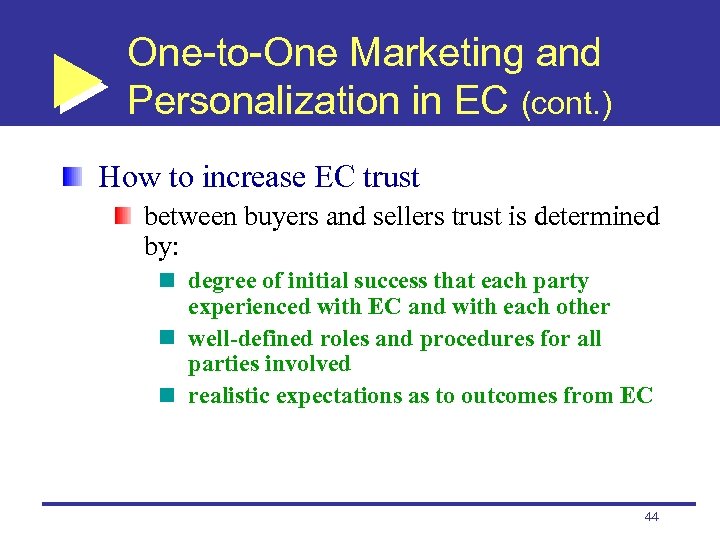 One-to-One Marketing and Personalization in EC (cont.)

How to increase EC trust

between buyers and sellers trust is determined by:

degree of initial success that each party experienced with EC and with each other

well-defined roles and procedures for all parties involved

realistic expectations as to outcomes from EC

44